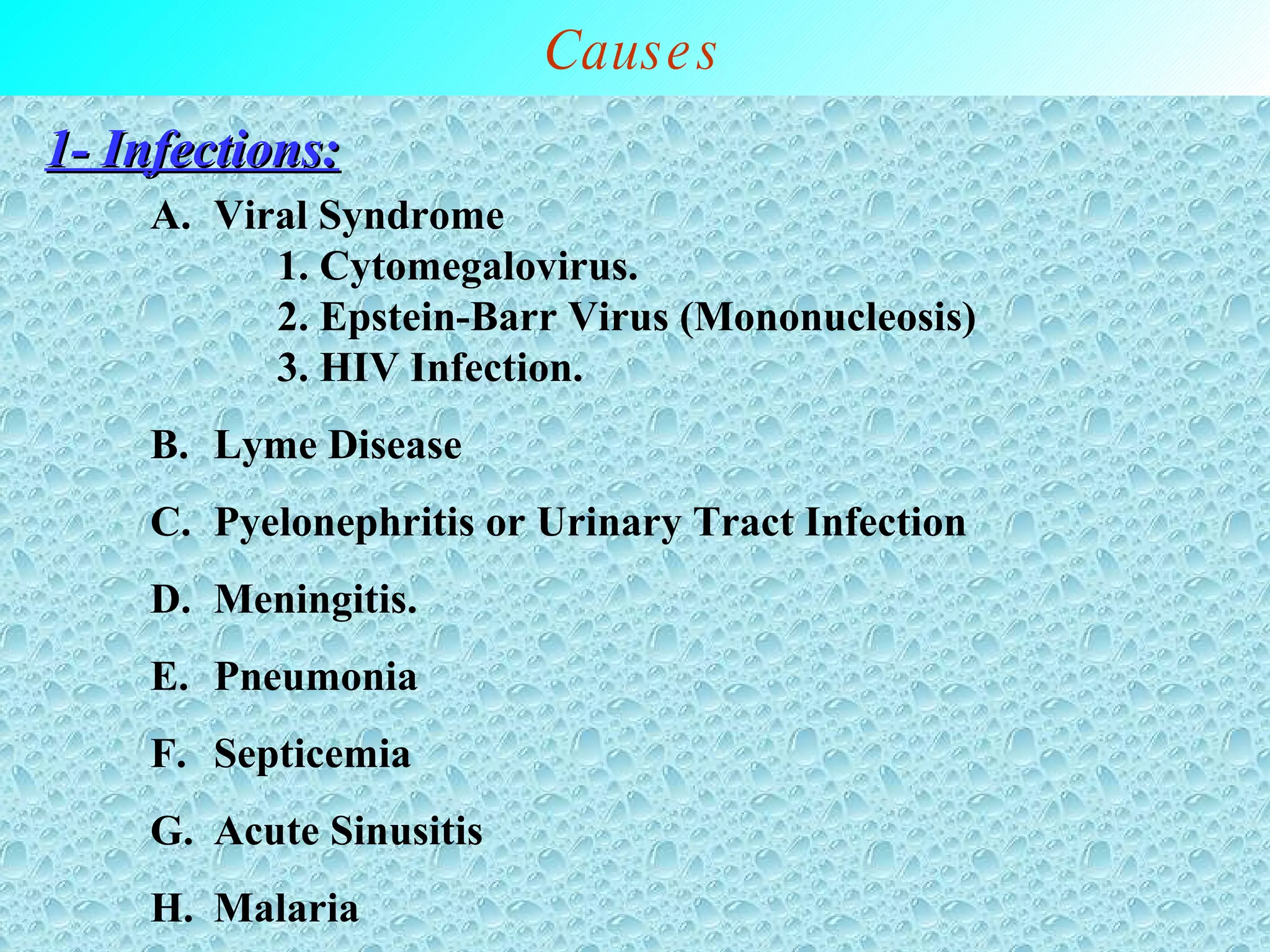 Causes

1- Infections:

A. Viral Syndrome
1. Cytomegalovirus.
2. Epstein-Barr Virus (Mononucleosis)
3. HIV Infection.

B. Lyme Disease

C. Pyelonephritis or Urinary Tract Infection

D. Meningitis.

E. Pneumonia

F. Septicemia

G. Acute Sinusitis

H. Malaria